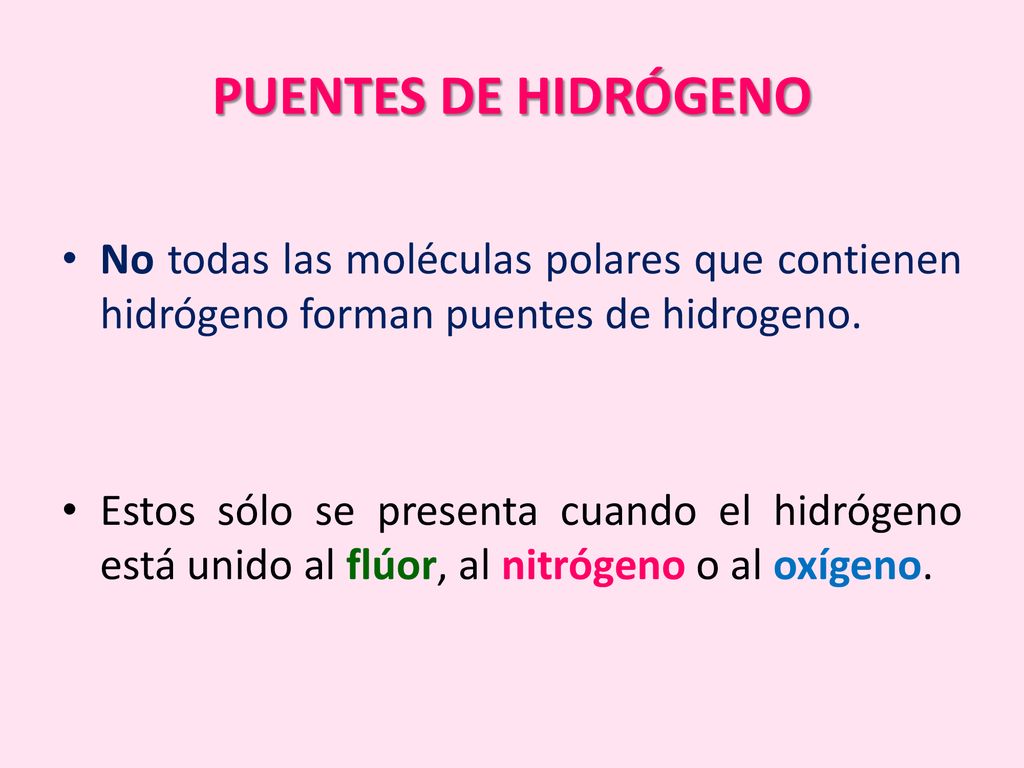 PUENTES DE HIDRÓGENO

• No todas las moléculas polares que contienen hidrógeno forman puentes de hidrogeno.

• Estos sólo se presenta cuando el hidrógeno está unido al flúor, al nitrógeno o al oxígeno.